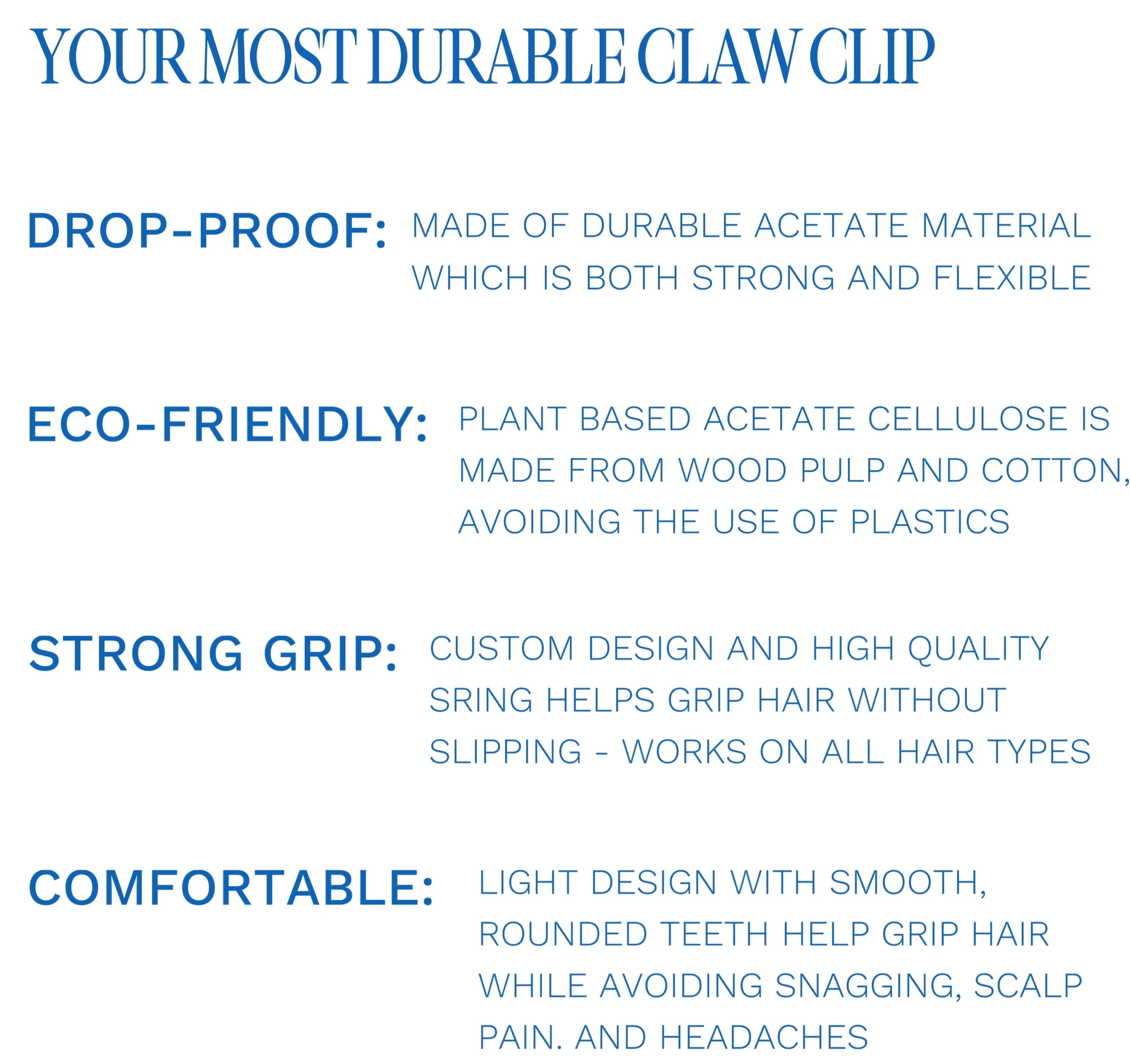 YOUR MOST DURABLE CLAW CLIP

DROP-PROOF: MADE OF DURABLE ACETATE MATERIAL WHICH IS BOTH STRONG AND FLEXIBLE

ECO-FRIENDLY: PLANT BASED ACETATE CELLULOSE IS MADE FROM WOOD PULP AND COTTON, AVOIDING THE USE OF PLASTICS

STRONG GRIP: CUSTOM DESIGN AND HIGH QUALITY SRING HELPS GRIP HAIR WITHOUT SLIPPING - WORKS ON ALL HAIR TYPES

COMFORTABLE: LIGHT DESIGN WITH SMOOTH, ROUNDED TEETH HELP GRIP HAIR WHILE AVOIDING SNAGGING, SCALP PAIN. AND HEADACHES